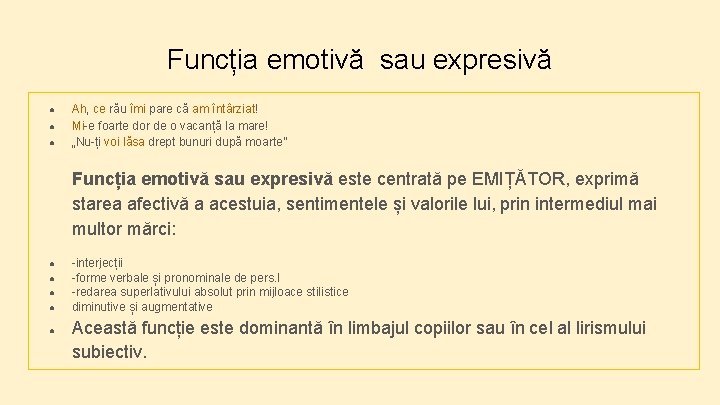 Funcția emotivă sau expresivă

- Ah, ce rău îmi pare că am întârziat!
- Mi-e foarte dor de o vacanță la mare!
- „Nu-ți voi lăsa drept bunuri după moarte"

Funcția emotivă sau expresivă este centrată pe EMIȚĂTOR, exprimă starea afectivă a acestuia, sentimentele și valorile lui, prin intermediul mai multor mărci:

- -interjecții
- -forme verbale și pronominale de pers.I
- -redarea superlativului absolut prin mijloace stilistice
- diminutive și augmentative
- Această funcție este dominantă în limbajul copiilor sau în cel al lirismului subiectiv.